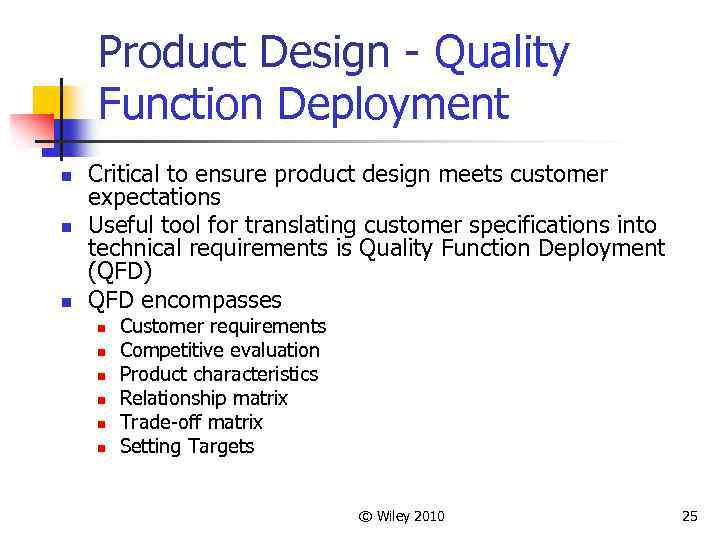 Product Design - Quality Function Deployment

- Critical to ensure product design meets customer expectations
- Useful tool for translating customer specifications into technical requirements is Quality Function Deployment (QFD)
- QFD encompasses
  - Customer requirements
  - Competitive evaluation
  - Product characteristics
  - Relationship matrix
  - Trade-off matrix
  - Setting Targets

© Wiley 2010

25